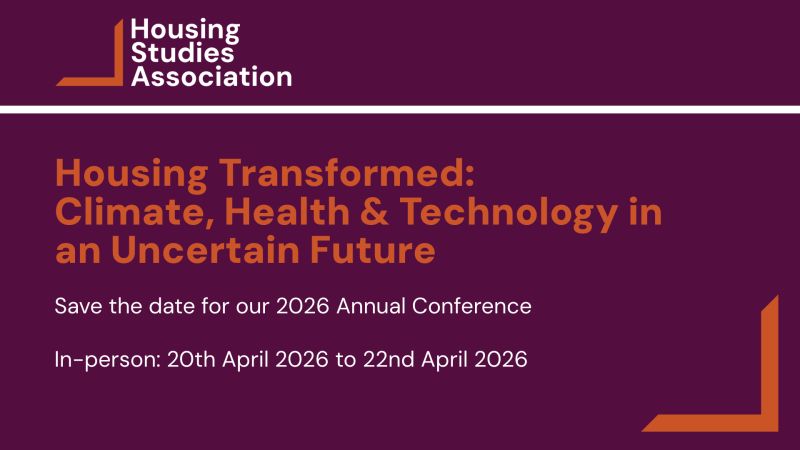 Housing Studies Association

Housing Transformed: Climate, Health & Technology in an Uncertain Future

Save the date for our 2026 Annual Conference

In-person: 20th April 2026 to 22nd April 2026